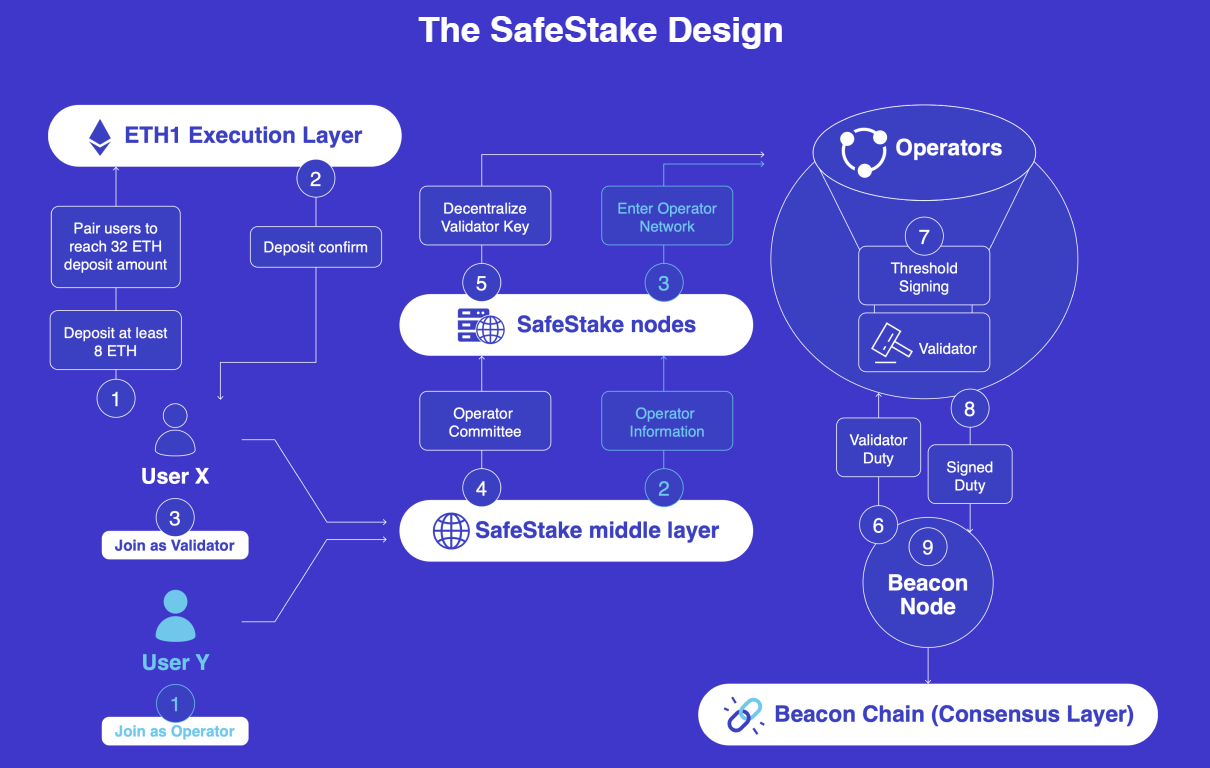 The SafeStake Design

ETH1 Execution Layer

Pair users to reach 32 ETH deposit amount

Deposit at least 8 ETH

1

2

Deposit confirm

User X

3

Join as Validator

User Y

1

Join as Operator

Decentralize Validator Key

Enter Operator Network

5

3

SafeStake nodes

Operator Committee

Operator Information

4

2

SafeStake middle layer

Operators

7

Threshold Signing

Validator

8

Validator Duty

Signed Duty

6

9

Beacon Node

Beacon Chain (Consensus Layer)